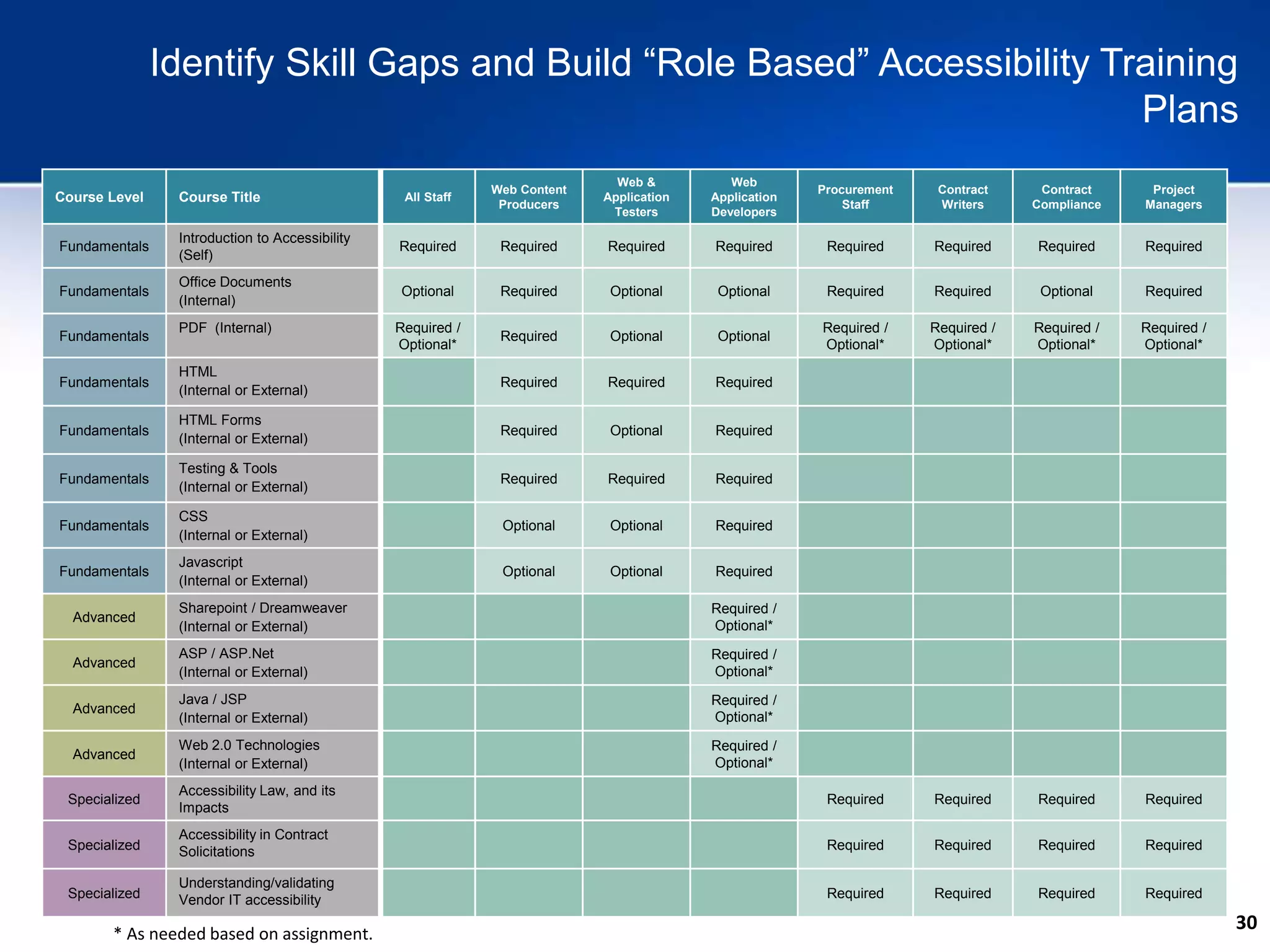 Identify Skill Gaps and Build “Role Based” Accessibility Training Plans

| Course Level | Course Title | All Staff | Web Content Producers | Web & Application Testers | Web Application Developers | Procurement Staff | Contract Writers | Contract Compliance | Project Managers |
|---|---|---|---|---|---|---|---|---|---|
| Fundamentals | Introduction to Accessibility (Self) | Required | Required | Required | Required | Required | Required | Required | Required |
| Fundamentals | Office Documents (Internal) | Optional | Required | Optional | Optional | Required | Required | Optional | Required |
| Fundamentals | PDF (Internal) | Required / Optional* | Required | Optional | Optional | Required / Optional* | Required / Optional* | Required / Optional* | Required / Optional* |
| Fundamentals | HTML (Internal or External) | | Required | Required | Required | | | | |
| Fundamentals | HTML Forms (Internal or External) | | Required | Optional | Required | | | | |
| Fundamentals | Testing & Tools (Internal or External) | | Required | Required | Required | | | | |
| Fundamentals | CSS (Internal or External) | | Optional | Optional | Required | | | | |
| Fundamentals | Javascript (Internal or External) | | Optional | Optional | Required | | | | |
| Advanced | Sharepoint / Dreamweaver (Internal or External) | | | | Required / Optional* | | | | |
| Advanced | ASP / ASP.Net (Internal or External) | | | | Required / Optional* | | | | |
| Advanced | Java / JSP (Internal or External) | | | | Required / Optional* | | | | |
| Advanced | Web 2.0 Technologies (Internal or External) | | | | Required / Optional* | | | | |
| Specialized | Accessibility Law, and its Impacts | | | | | Required | Required | Required | Required |
| Specialized | Accessibility in Contract Solicitations | | | | | Required | Required | Required | Required |
| Specialized | Understanding/validating Vendor IT accessibility | | | | | Required | Required | Required | Required |

* As needed based on assignment.

30